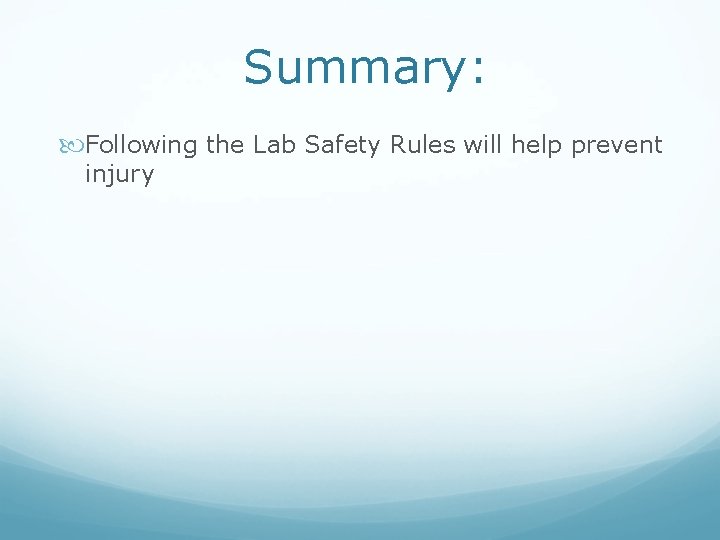 Summary:

Following the Lab Safety Rules will help prevent injury